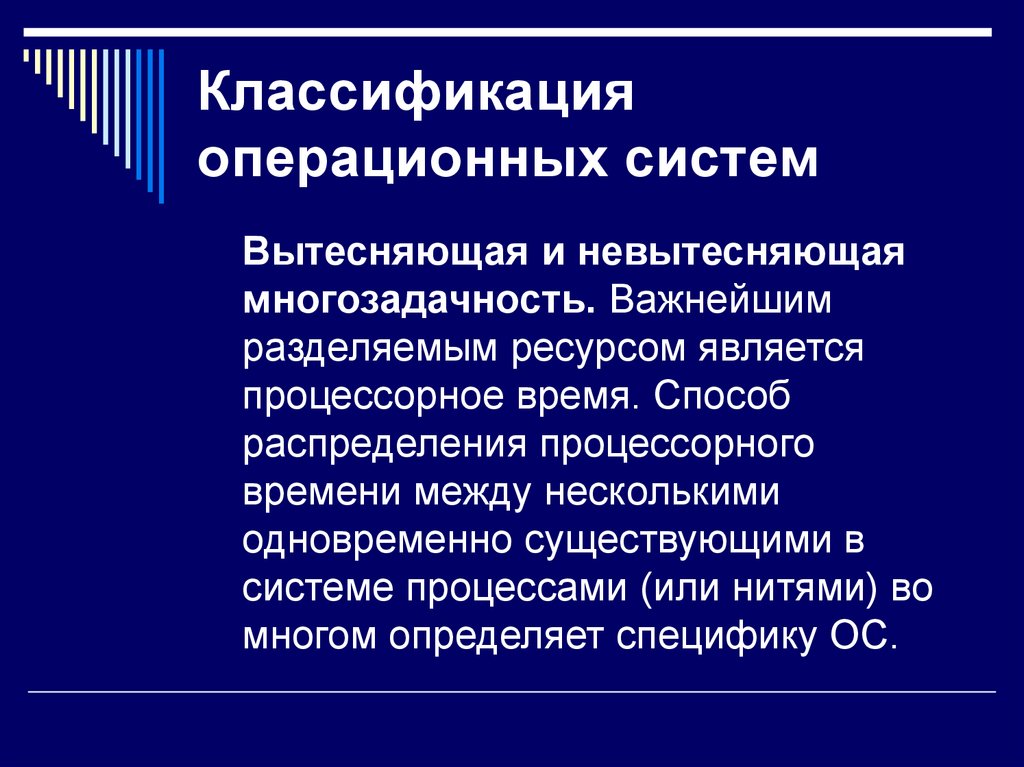 Классификация операционных систем

Вытесняющая и невытесняющая многозадачность. Важнейшим разделяемым ресурсом является процессорное время. Способ распределения процессорного времени между несколькими одновременно существующими в системе процессами (или нитями) во многом определяет специфику ОС.